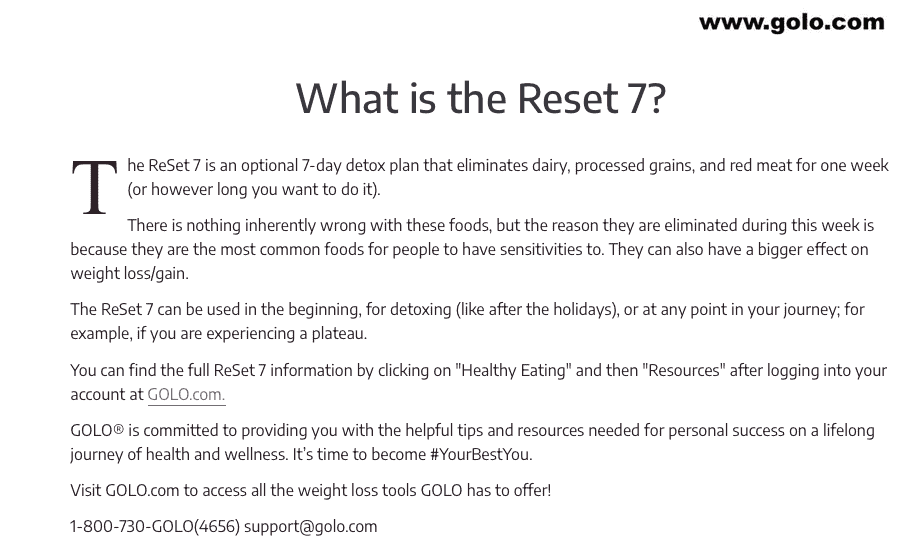 www.golo.com

What is the Reset 7?

The ReSet 7 is an optional 7-day detox plan that eliminates dairy, processed grains, and red meat for one week (or however long you want to do it).

There is nothing inherently wrong with these foods, but the reason they are eliminated during this week is because they are the most common foods for people to have sensitivities to. They can also have a bigger effect on weight loss/gain.

The ReSet 7 can be used in the beginning, for detoxing (like after the holidays), or at any point in your journey; for example, if you are experiencing a plateau.

You can find the full ReSet 7 information by clicking on "Healthy Eating" and then "Resources" after logging into your account at GOLO.com.

GOLO® is committed to providing you with the helpful tips and resources needed for personal success on a lifelong journey of health and wellness. It's time to become #YourBestYou.

Visit GOLO.com to access all the weight loss tools GOLO has to offer!

1-800-730-GOLO(4656) support@golo.com